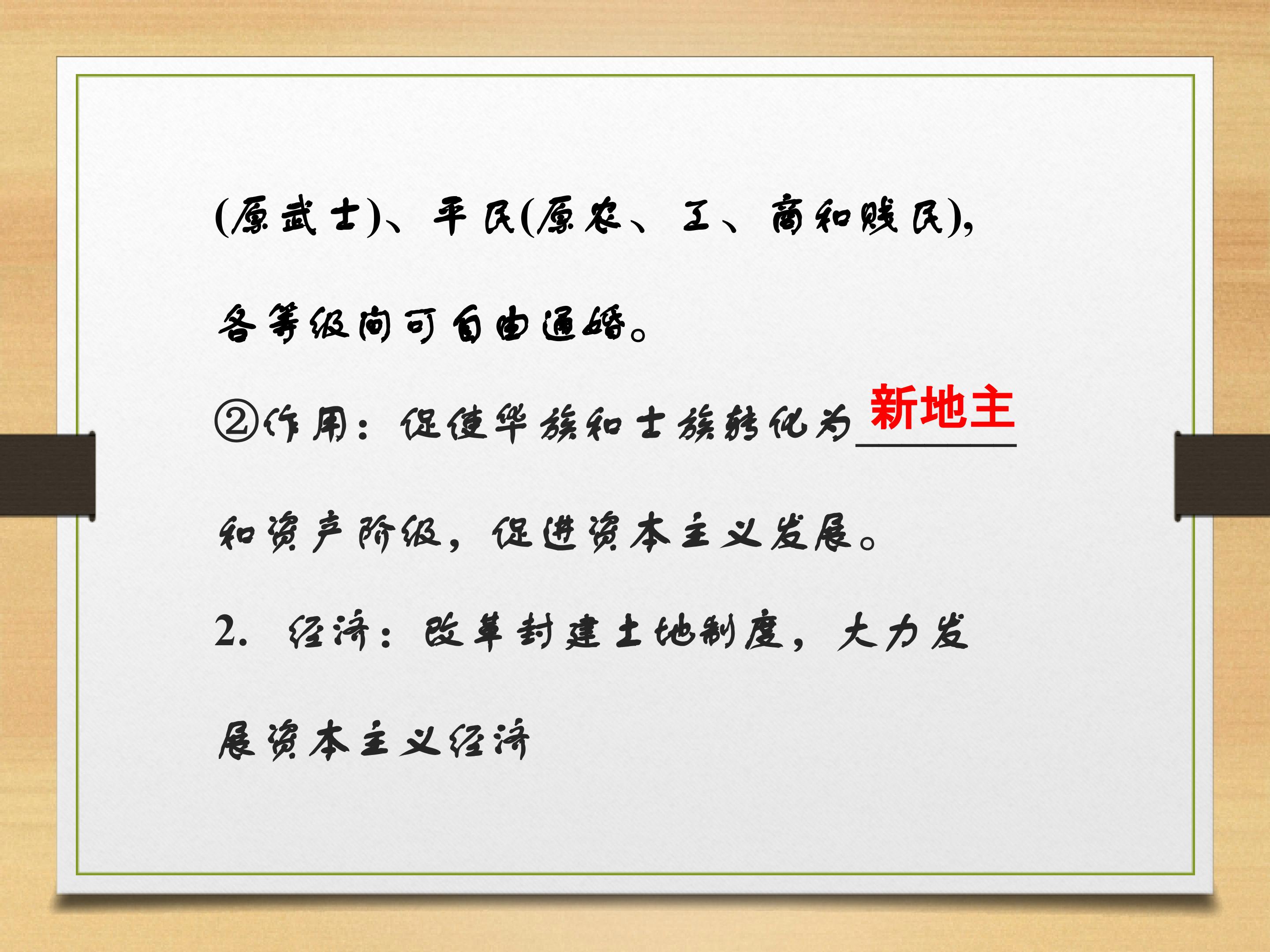 (原武士)、平民(原农、工、商和贱民)，各等级间可自由通婚。

②作用：促使华族和士族转化为新地主和资产阶级，促进资本主义发展。

2. 经济：改革封建土地制度，大力发展资本主义经济